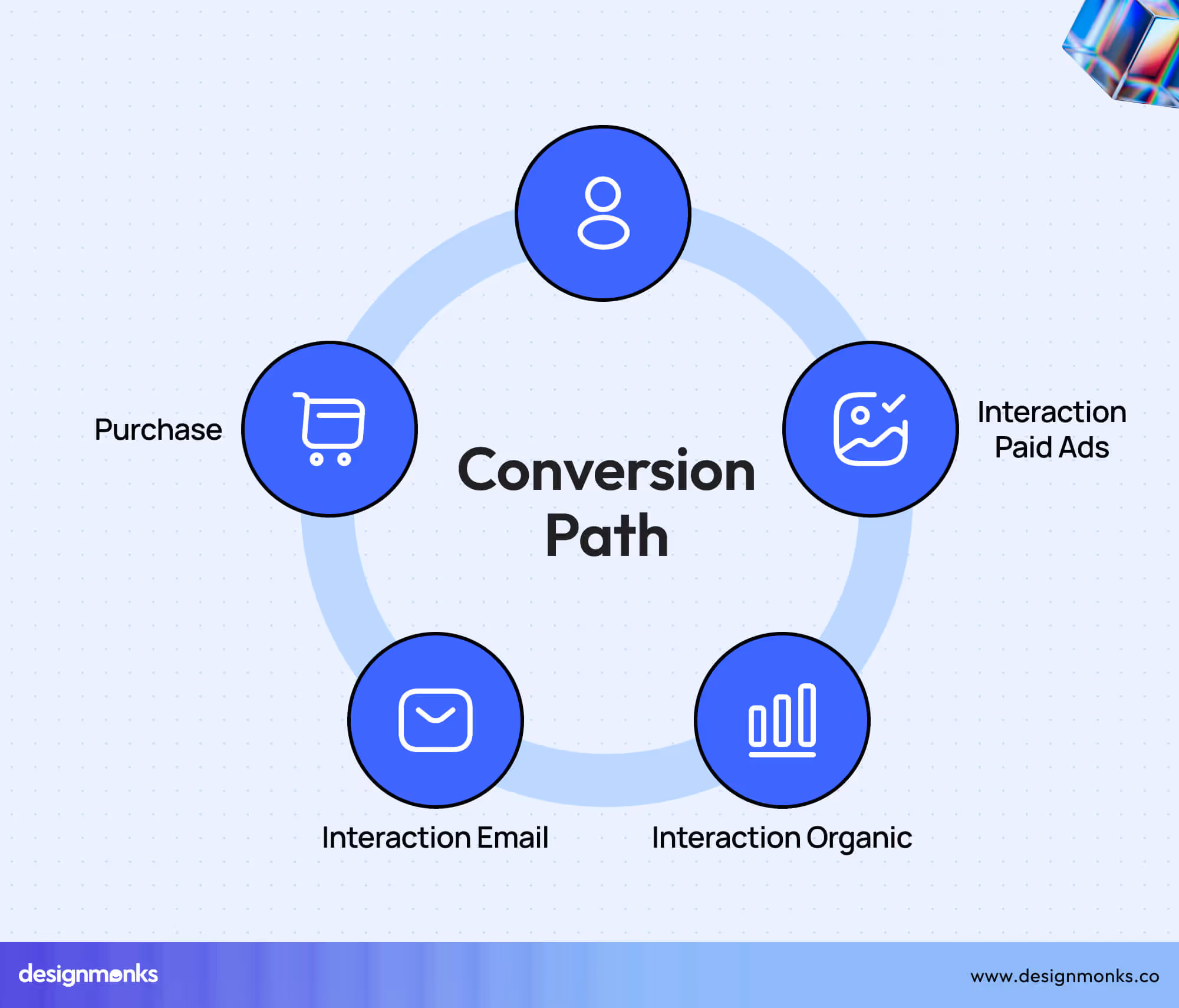 Purchase

Conversion Path

Interaction Paid Ads

Interaction Email

Interaction Organic

designmonks

www.designmonks.co